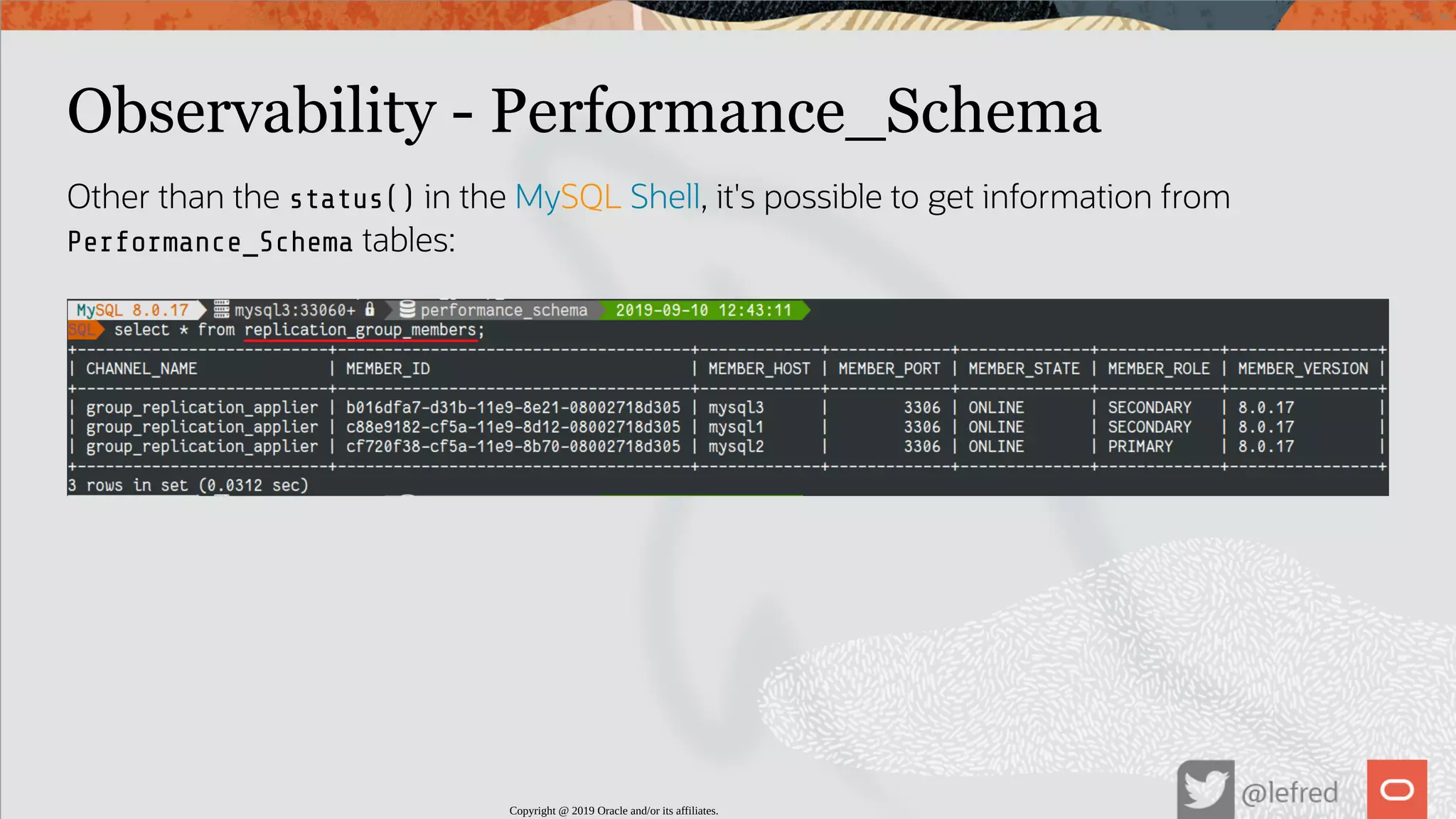 Observability - Performance_Schema

Other than the status() in the MySQL Shell, it's possible to get information from Performance_Schema tables:

MySQL 8.0.17 mysql3:33060+ performance_schema 2019-09-10 12:43:11
SQL select * from replication_group_members;

| CHANNEL_NAME | MEMBER_ID | MEMBER_HOST | MEMBER_PORT | MEMBER_STATE | MEMBER_ROLE | MEMBER_VERSION |
|---|---|---|---|---|---|---|
| group_replication_applier | b016dfa7-d31b-11e9-8e21-08002718d305 | mysql3 | 3306 | ONLINE | SECONDARY | 8.0.17 |
| group_replication_applier | c88e9182-cf5a-11e9-8d12-08002718d305 | mysql1 | 3306 | ONLINE | SECONDARY | 8.0.17 |
| group_replication_applier | cf720f38-cf5a-11e9-8b70-08002718d305 | mysql2 | 3306 | ONLINE | PRIMARY | 8.0.17 |

3 rows in set (0.0312 sec)

Copyright @ 2019 Oracle and/or its affiliates.

@lefred